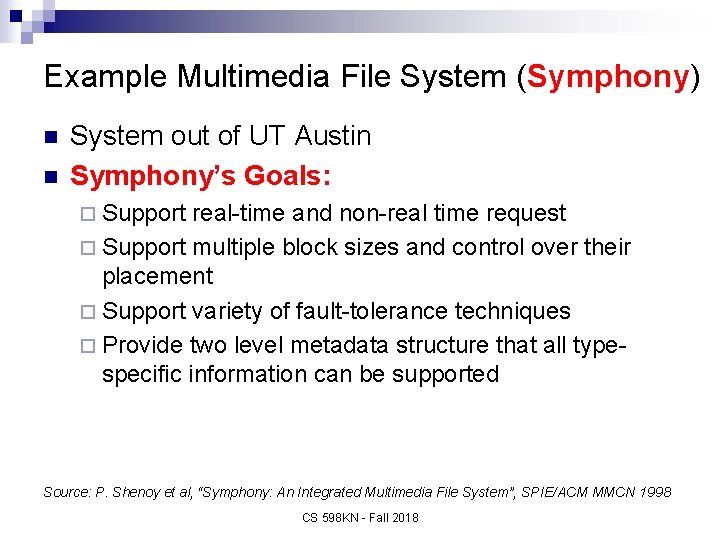 Example Multimedia File System (Symphony)

System out of UT Austin

Symphony's Goals:

Support real-time and non-real time request

Support multiple block sizes and control over their placement

Support variety of fault-tolerance techniques

Provide two level metadata structure that all type-specific information can be supported

Source: P. Shenoy et al, "Symphony: An Integrated Multimedia File System", SPIE/ACM MMCN 1998

CS 598KN - Fall 2018